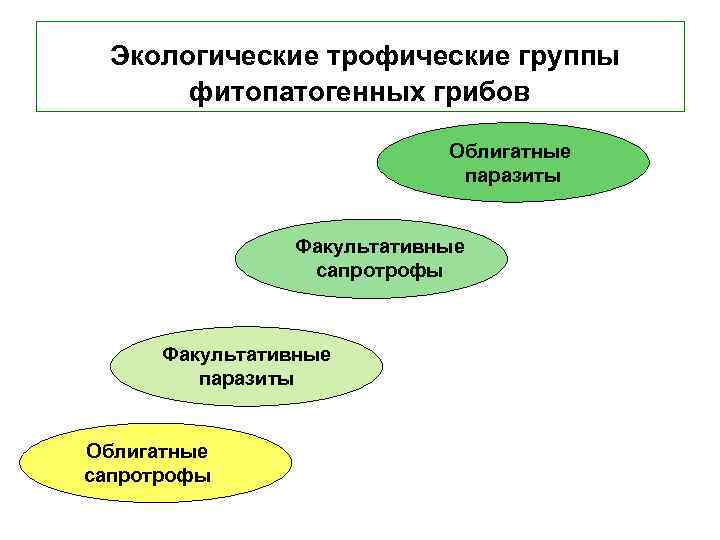 Экологические трофические группы фитопатогенных грибов

Облигатные паразиты

Факультативные сапротрофы

Факультативные паразиты

Облигатные сапротрофы